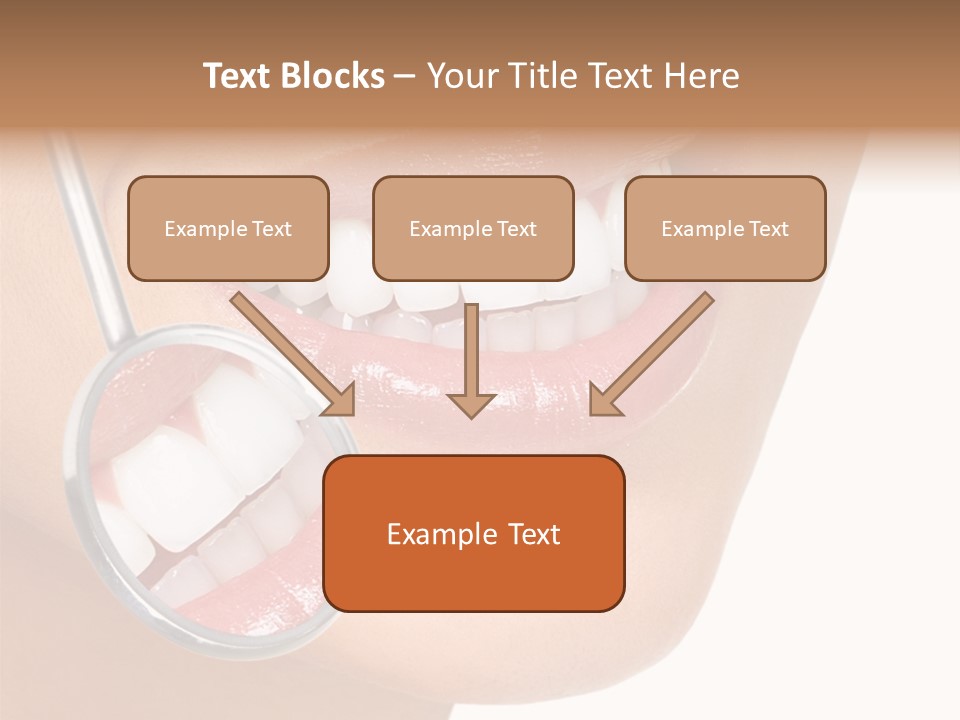 Text Blocks – Your Title Text Here

Example Text

Example Text

Example Text

Example Text